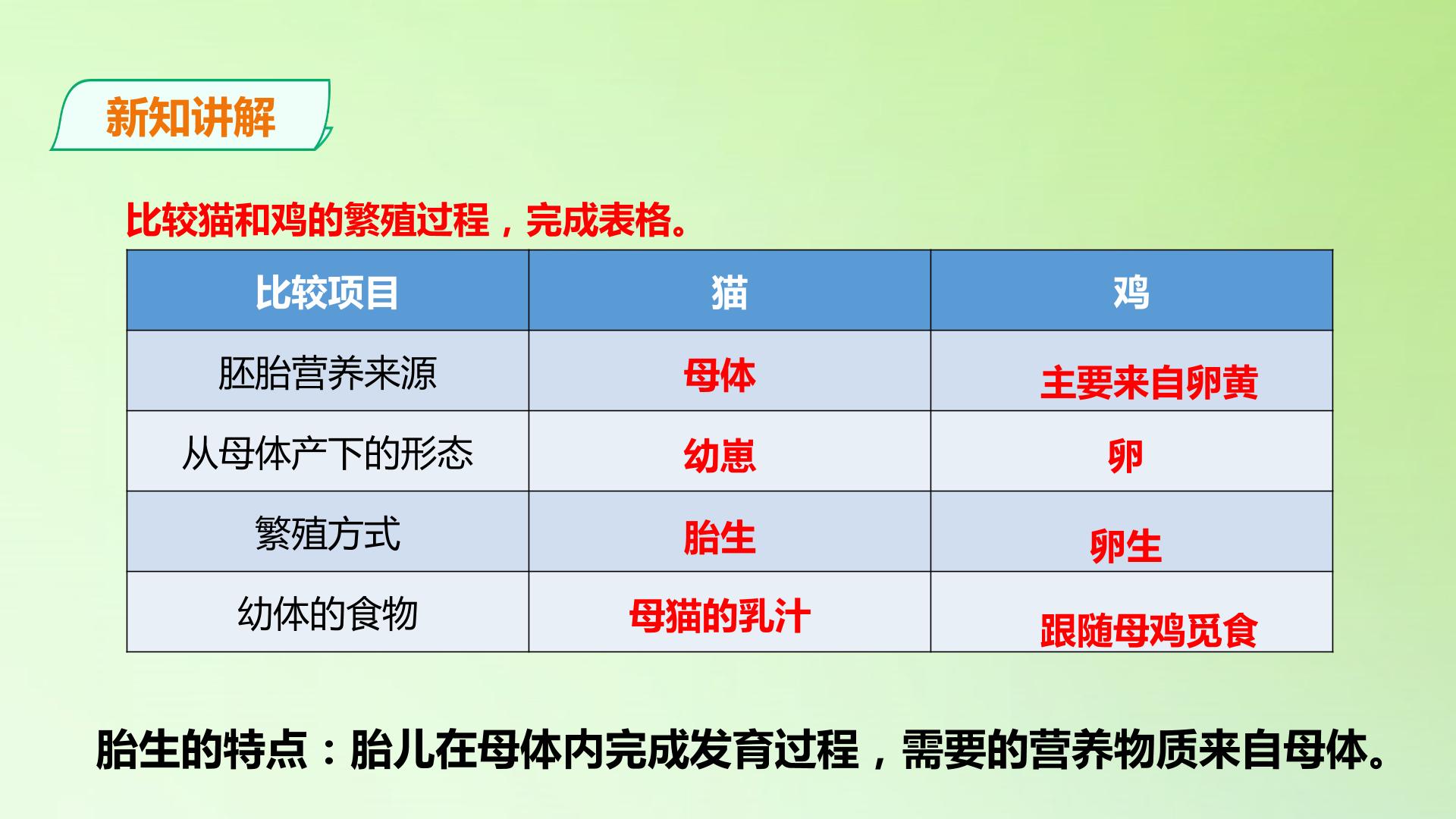 新知讲解

比较猫和鸡的繁殖过程，完成表格。

| 比较项目 | 猫 | 鸡 |
|---|---|---|
| 胚胎营养来源 | 母体 | 主要来自卵黄 |
| 从母体产下的形态 | 幼崽 | 卵 |
| 繁殖方式 | 胎生 | 卵生 |
| 幼体的食物 | 母猫的乳汁 | 跟随母鸡觅食 |

胎生的特点：胎儿在母体内完成发育过程，需要的营养物质来自母体。